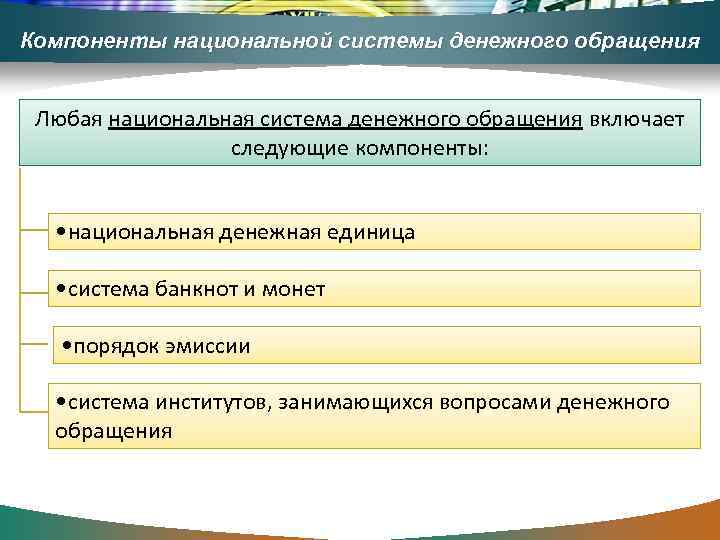 Компоненты национальной системы денежного обращения

Любая национальная система денежного обращения включает следующие компоненты:

•национальная денежная единица

•система банкнот и монет

•порядок эмиссии

•система институтов, занимающихся вопросами денежного обращения